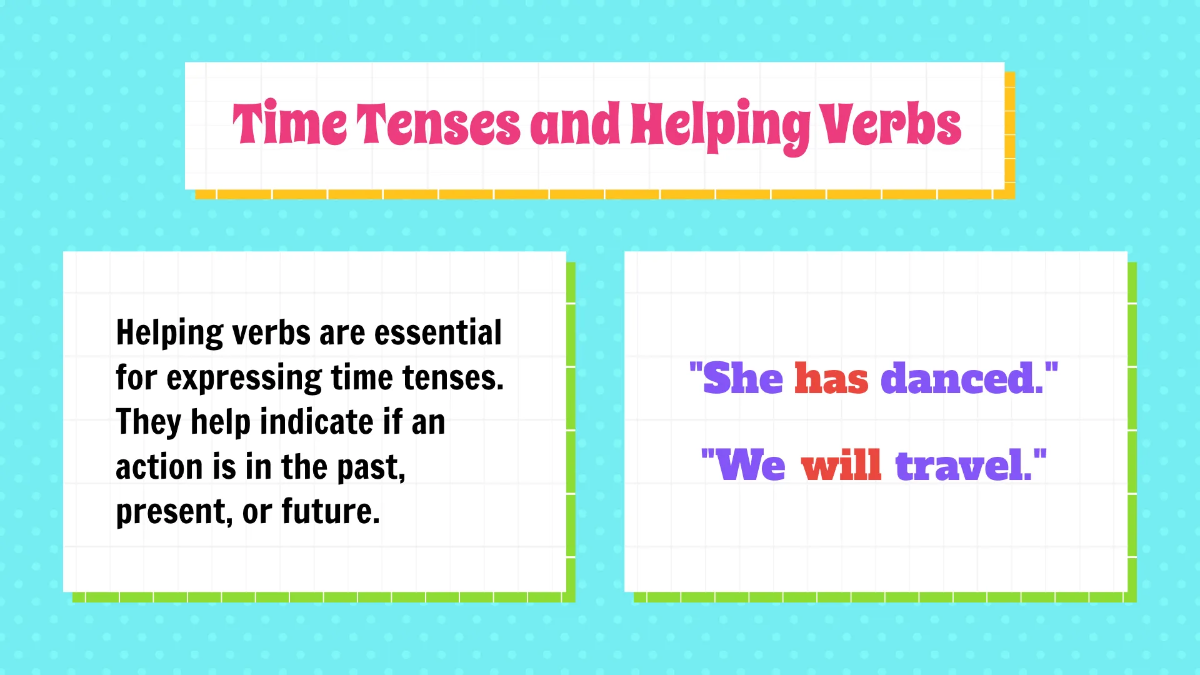 Time Tenses and Helping Verbs

Helping verbs are essential for expressing time tenses. They help indicate if an action is in the past, present, or future.

"She has danced."

"We will travel."